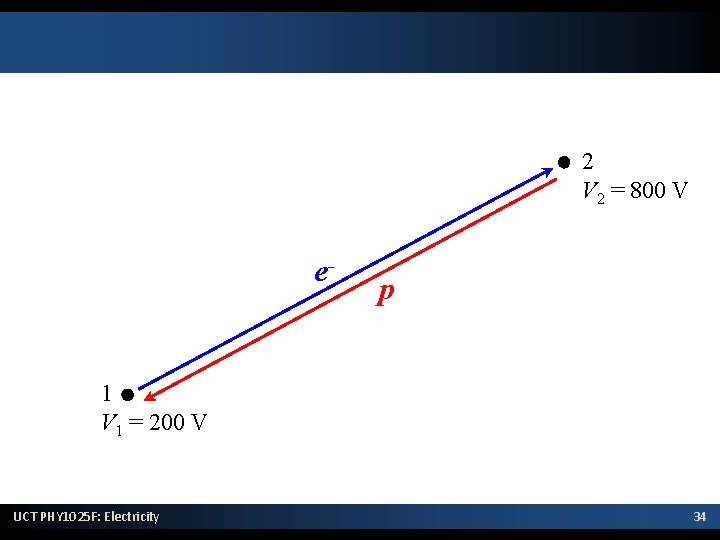 2
$V_2 = 800$ V

$e^-$

$p$

1
$V_1 = 200$ V

UCT PHY1025F: Electricity

34